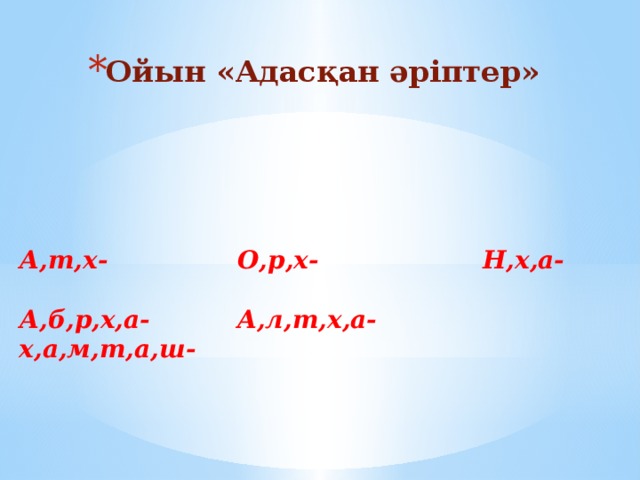 *Ойын «Адасқан әріптер»

А,т,х- О,р,х- Н,х,а-

А,б,р,х,а- А,л,т,х,а-
х,а,м,т,а,ш-